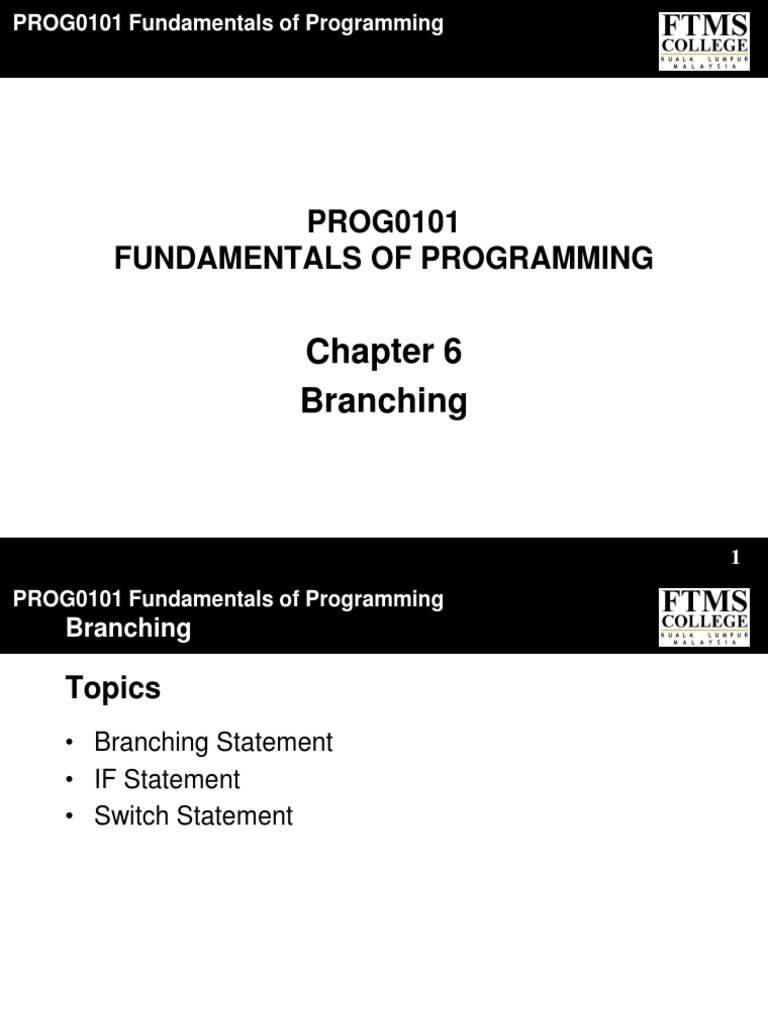 PROG0101 Fundamentals of Programming

FTMS COLLEGE KUALA LUMPUR MALAYSIA

PROG0101
FUNDAMENTALS OF PROGRAMMING

Chapter 6
Branching

1

PROG0101 Fundamentals of Programming
Branching

FTMS COLLEGE KUALA LUMPUR MALAYSIA

Topics

• Branching Statement
• IF Statement
• Switch Statement